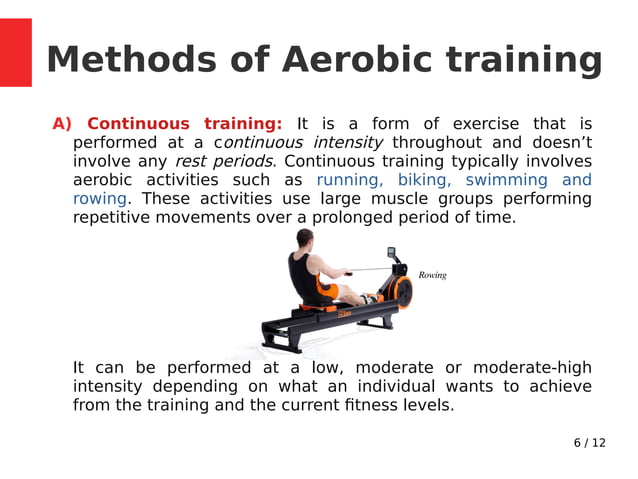 Methods of Aerobic training

A) Continuous training: It is a form of exercise that is performed at a continuous intensity throughout and doesn't involve any rest periods. Continuous training typically involves aerobic activities such as running, biking, swimming and rowing. These activities use large muscle groups performing repetitive movements over a prolonged period of time.

Rowing

It can be performed at a low, moderate or moderate-high intensity depending on what an individual wants to achieve from the training and the current fitness levels.

6 / 12